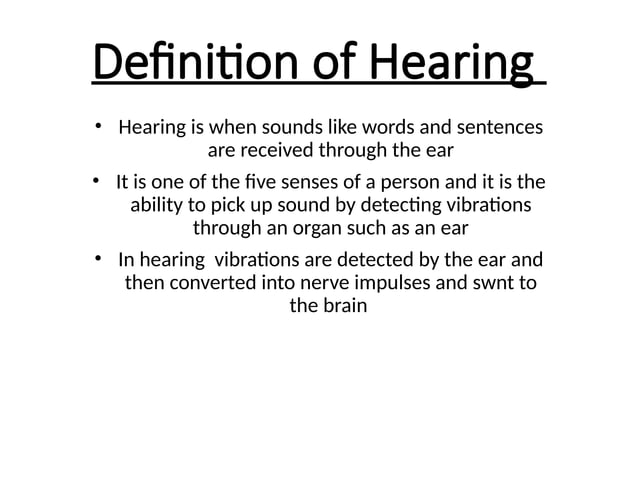 Definition of Hearing

• Hearing is when sounds like words and sentences are received through the ear

• It is one of the five senses of a person and it is the ability to pick up sound by detecting vibrations through an organ such as an ear

• In hearing vibrations are detected by the ear and then converted into nerve impulses and swnt to the brain